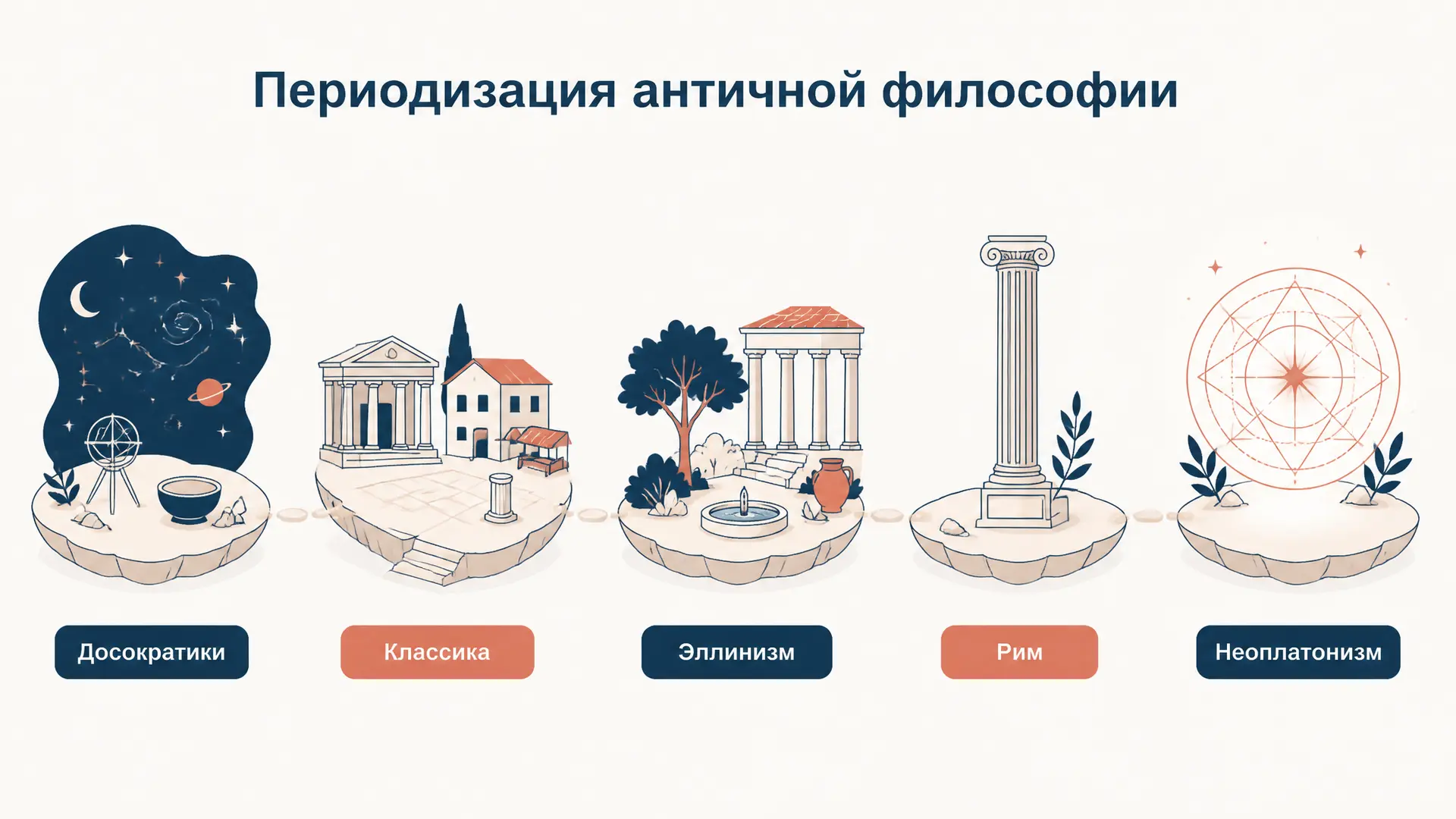 Периодизация античной философии

Досократики

Классика

Эллинизм

Рим

Неоплатонизм